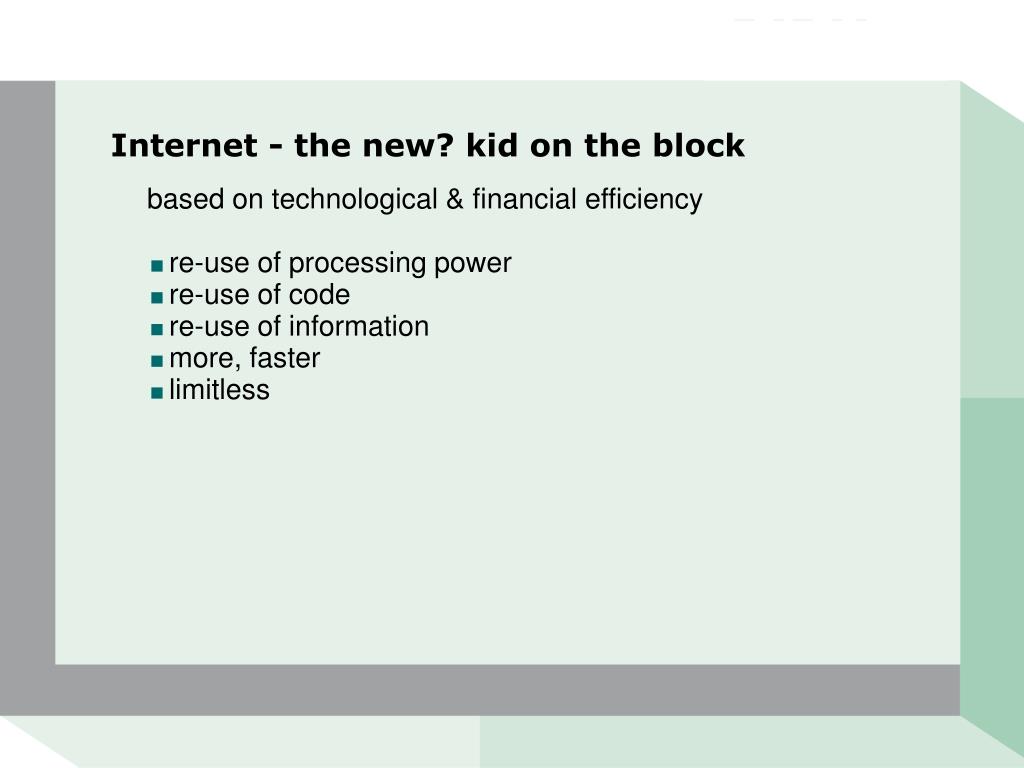 Internet - the new? kid on the block

based on technological & financial efficiency

- re-use of processing power
- re-use of code
- re-use of information
- more, faster
- limitless